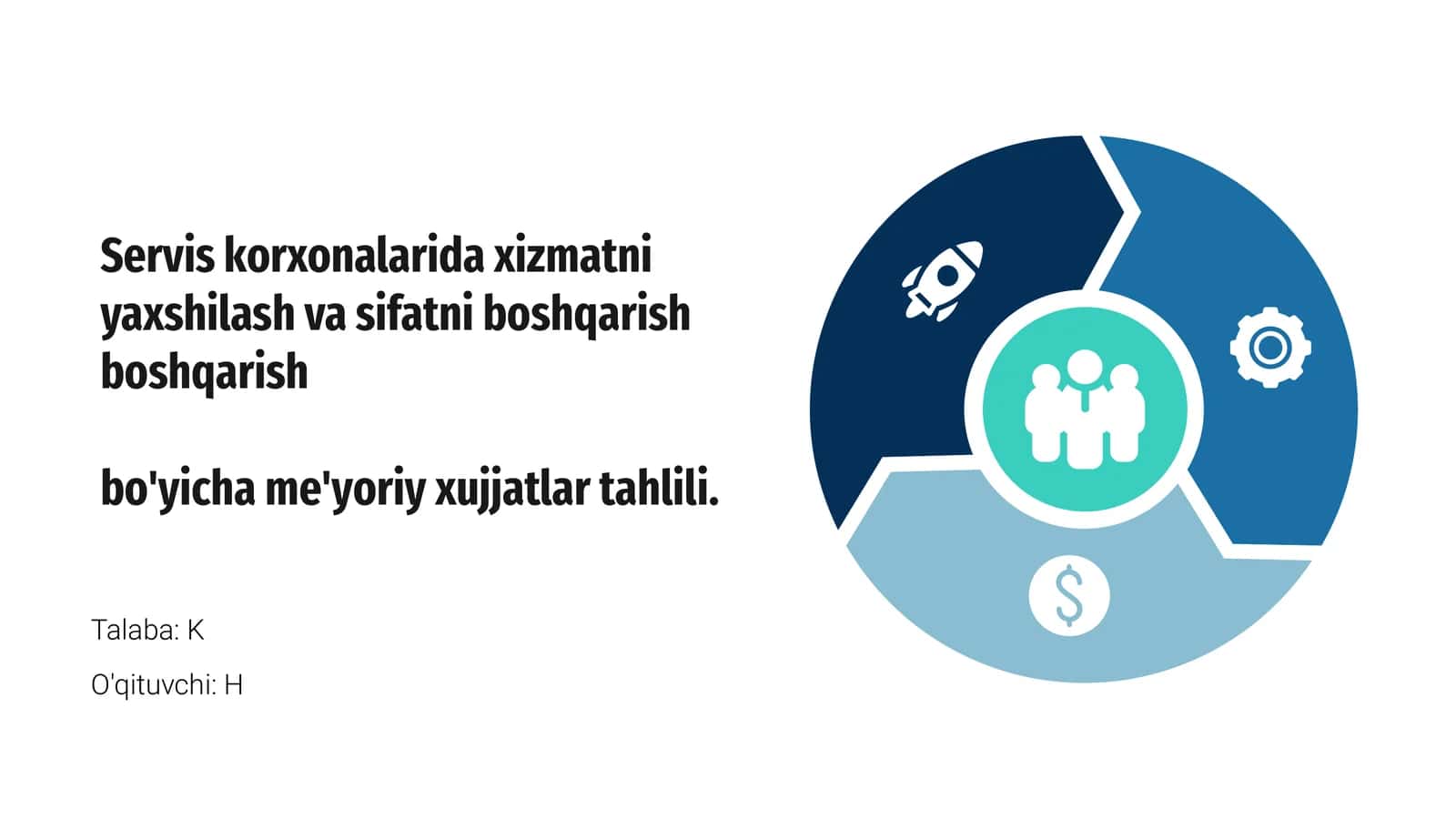 Servis korxonalarida xizmatni yaxshilash va sifatni boshqarish boshqarish

bo'yicha me'yoriy xujjatlar tahlili.

Talaba: K

O'qituvchi: H